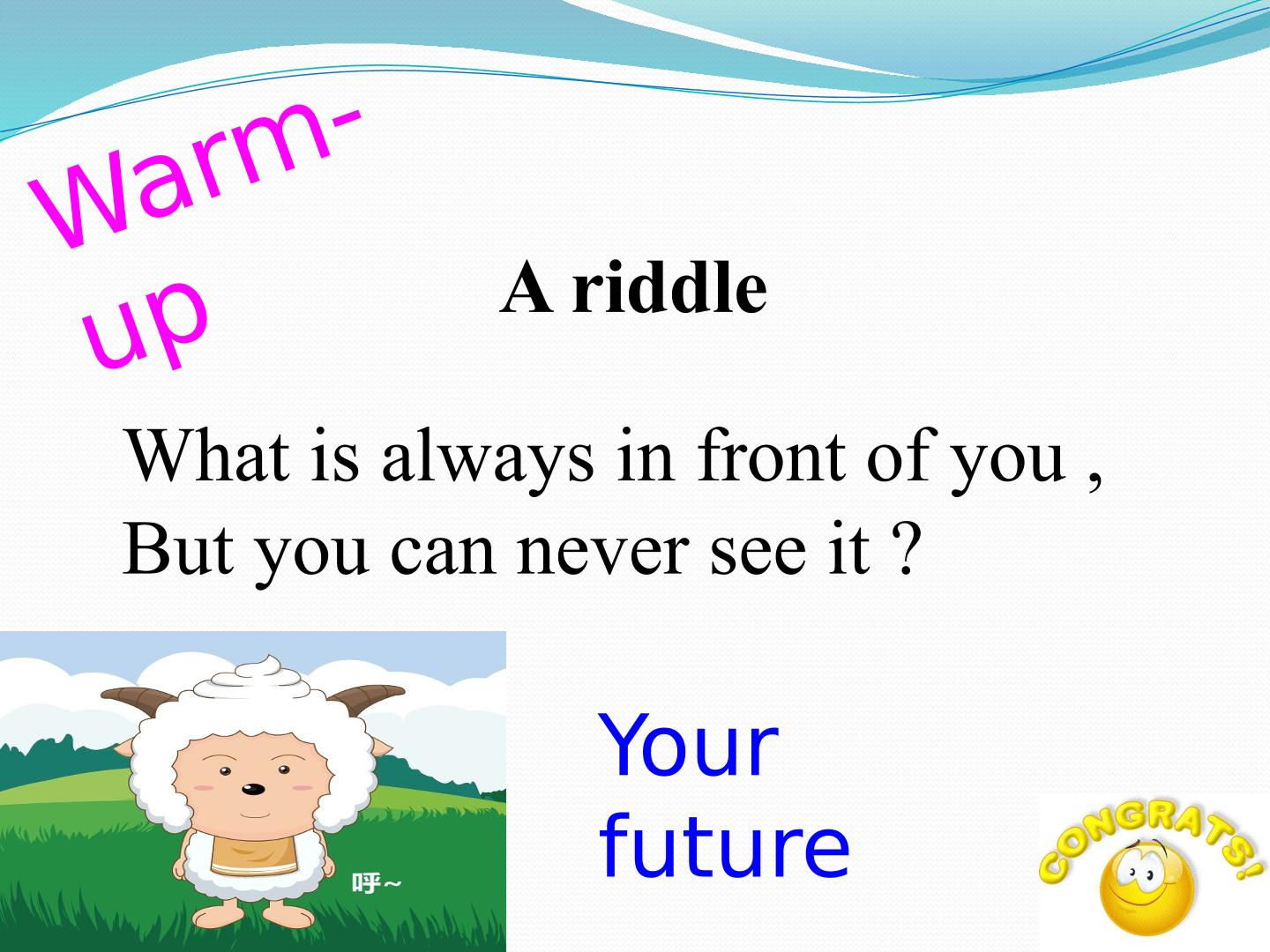 Warm-up

A riddle

What is always in front of you ,
But you can never see it ?

呼~

Your future

CONGRATS!